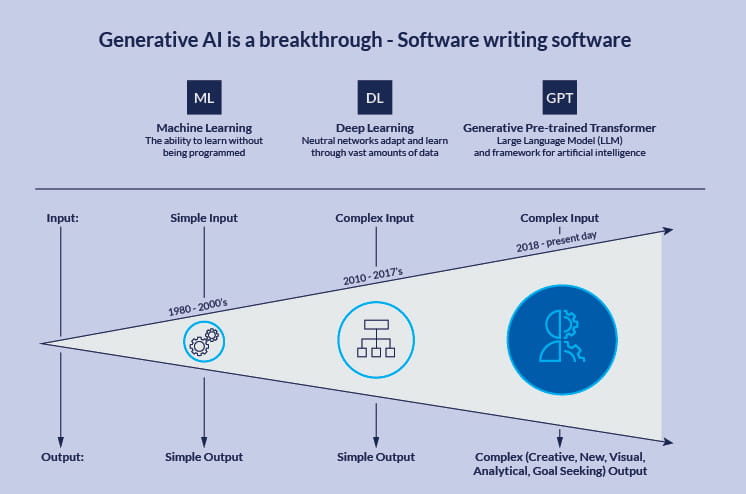 Generative AI is a breakthrough - Software writing software

ML
Machine Learning
The ability to learn without being programmed

DL
Deep Learning
Neutral networks adapt and learn through vast amounts of data

GPT
Generative Pre-trained Transformer
Large Language Model (LLM) and framework for artificial intelligence

Input:
Simple Input
Complex Input
Complex Input

1980 - 2000's
2010 - 2017's
2018 - present day

Output:
Simple Output
Simple Output
Complex (Creative, New, Visual, Analytical, Goal Seeking) Output